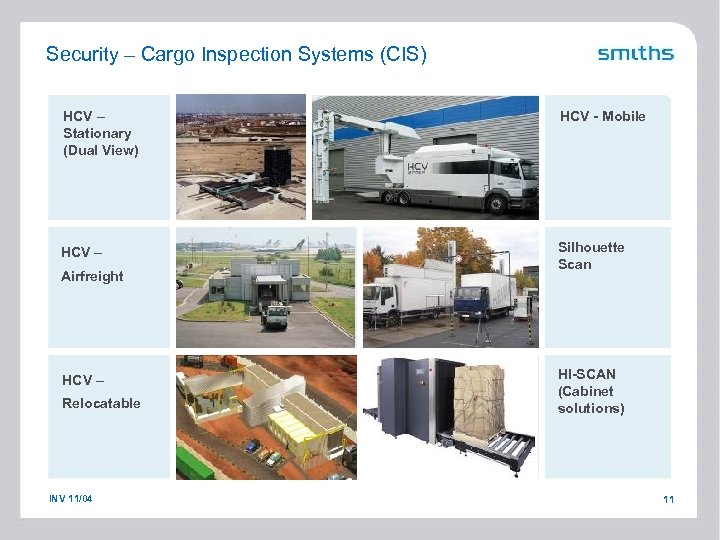 Security – Cargo Inspection Systems (CIS)

smiths

HCV – Stationary (Dual View)

HCV

HCV - Mobile

HCV – Airfreight

Silhouette Scan

HCV – Relocatable

HI-SCAN (Cabinet solutions)

INV 11/04

11